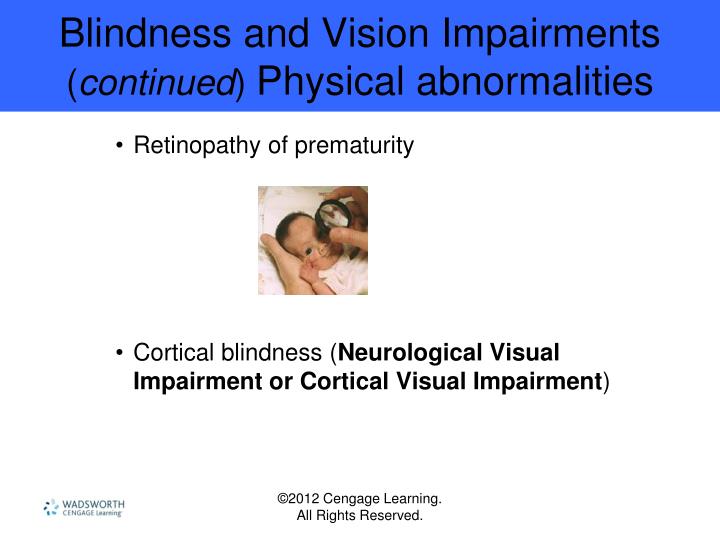 Blindness and Vision Impairments (continued) Physical abnormalities

• Retinopathy of prematurity

• Cortical blindness (Neurological Visual Impairment or Cortical Visual Impairment)

WADSWORTH
CENGAGE Learning

©2012 Cengage Learning.
All Rights Reserved.